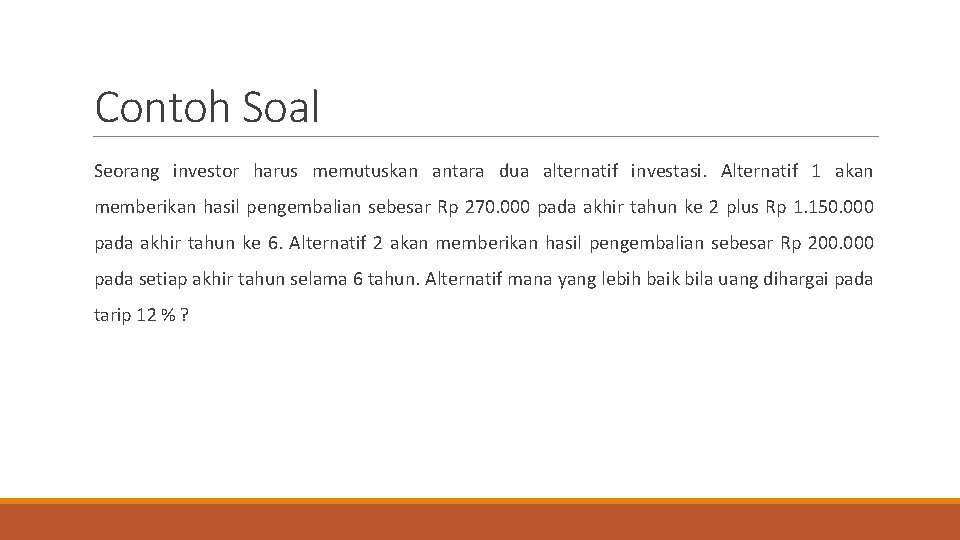 Contoh Soal

Seorang investor harus memutuskan antara dua alternatif investasi. Alternatif 1 akan memberikan hasil pengembalian sebesar Rp 270.000 pada akhir tahun ke 2 plus Rp 1.150.000 pada akhir tahun ke 6. Alternatif 2 akan memberikan hasil pengembalian sebesar Rp 200.000 pada setiap akhir tahun selama 6 tahun. Alternatif mana yang lebih baik bila uang dihargai pada tarip 12 % ?